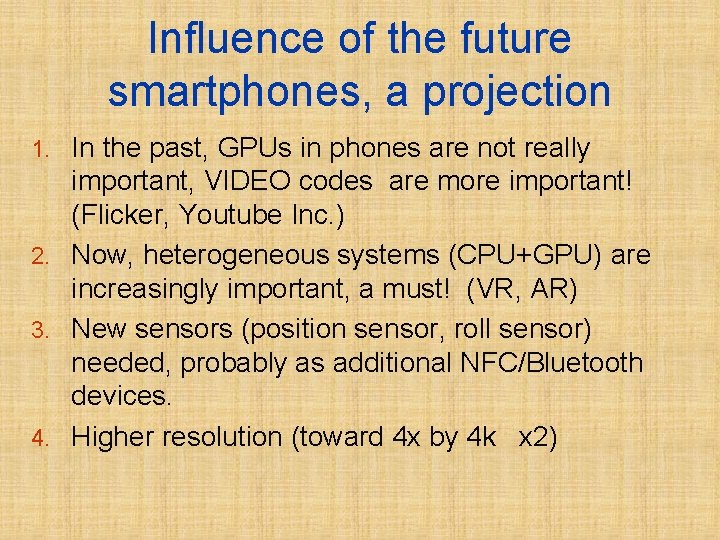 Influence of the future smartphones, a projection

1. In the past, GPUs in phones are not really important, VIDEO codes are more important! (Flicker, Youtube Inc.)
2. Now, heterogeneous systems (CPU+GPU) are increasingly important, a must! (VR, AR)
3. New sensors (position sensor, roll sensor) needed, probably as additional NFC/Bluetooth devices.
4. Higher resolution (toward 4x by 4k x2)